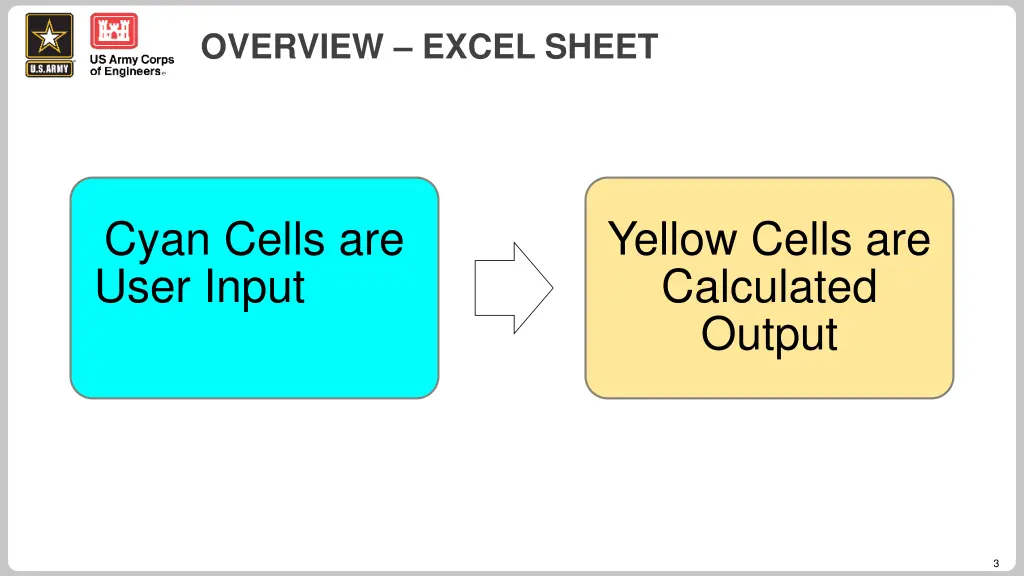 U.S.ARMY

US Army Corps of Engineers®

OVERVIEW – EXCEL SHEET

Cyan Cells are User Input

Yellow Cells are Calculated Output

3